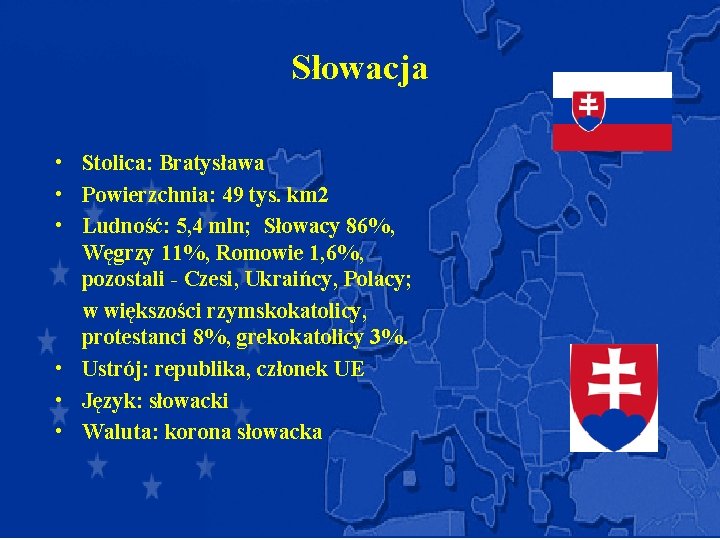 Słowacja

• Stolica: Bratysława
• Powierzchnia: 49 tys. km2
• Ludność: 5,4 mln; Słowacy 86%, Węgrzy 11%, Romowie 1,6%, pozostali - Czesi, Ukraińcy, Polacy;
w większości rzymskokatolicy, protestanci 8%, grekokatolicy 3%.
• Ustrój: republika, członek UE
• Język: słowacki
• Waluta: korona słowacka